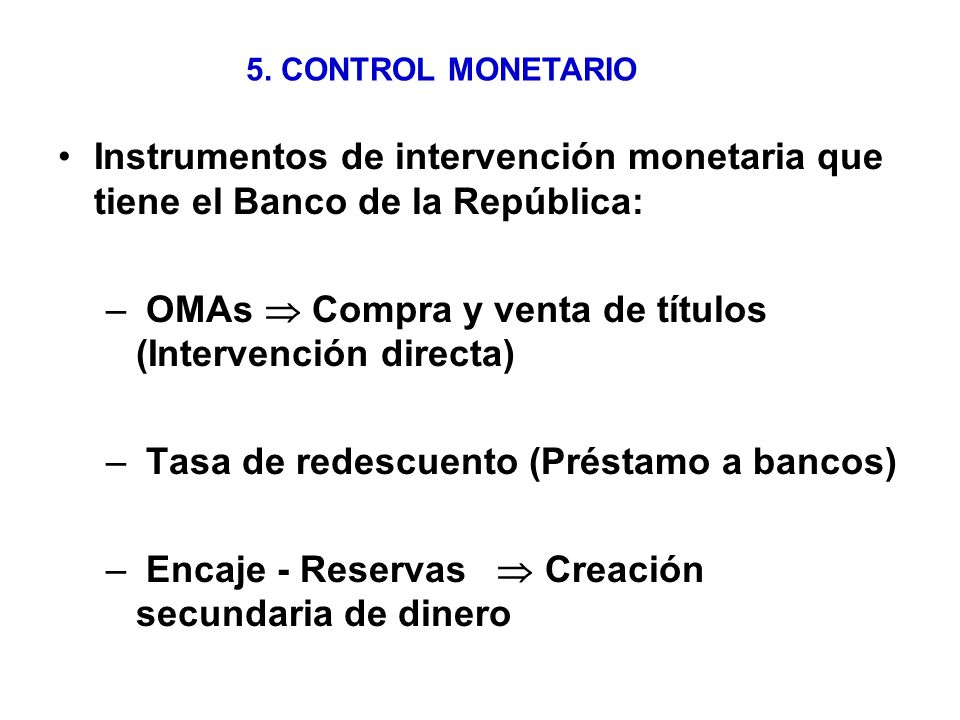 5. CONTROL MONETARIO

• Instrumentos de intervención monetaria que tiene el Banco de la República:

– OMAs $\Rightarrow$ Compra y venta de títulos (Intervención directa)

– Tasa de redescuento (Préstamo a bancos)

– Encaje - Reservas $\Rightarrow$ Creación secundaria de dinero